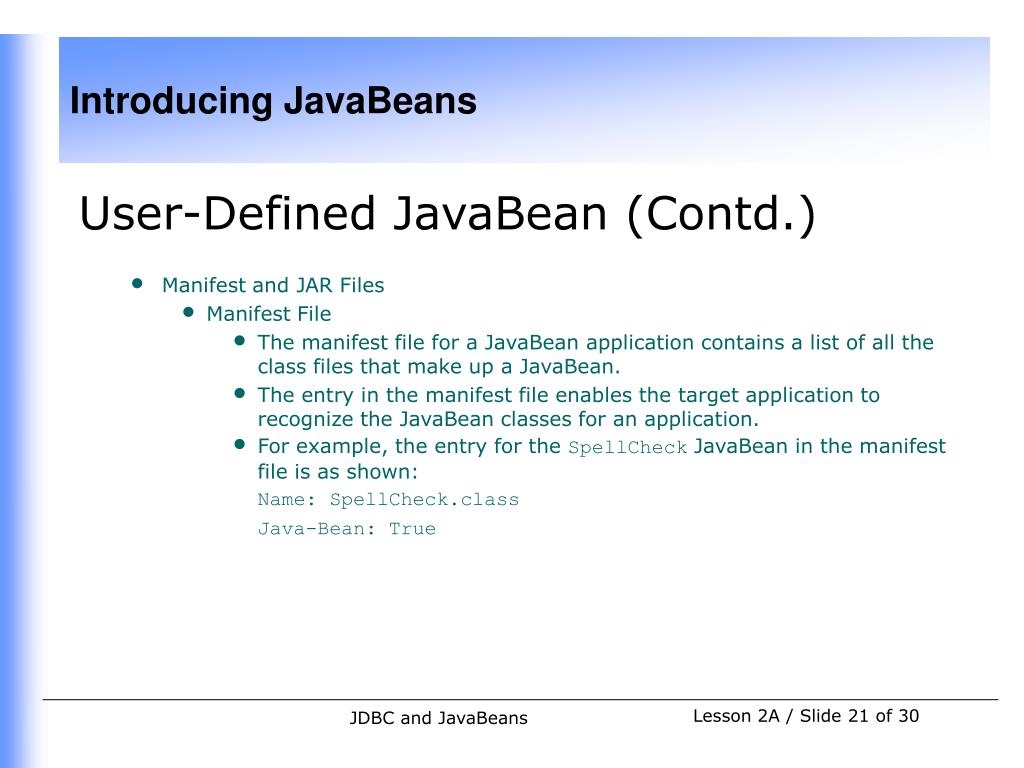 Introducing JavaBeans

User-Defined JavaBean (Contd.)

- Manifest and JAR Files
  - Manifest File
    - The manifest file for a JavaBean application contains a list of all the class files that make up a JavaBean.
    - The entry in the manifest file enables the target application to recognize the JavaBean classes for an application.
    - For example, the entry for the SpellCheck JavaBean in the manifest file is as shown:

Name: SpellCheck.class

Java-Bean: True

JDBC and JavaBeans

Lesson 2A / Slide 21 of 30